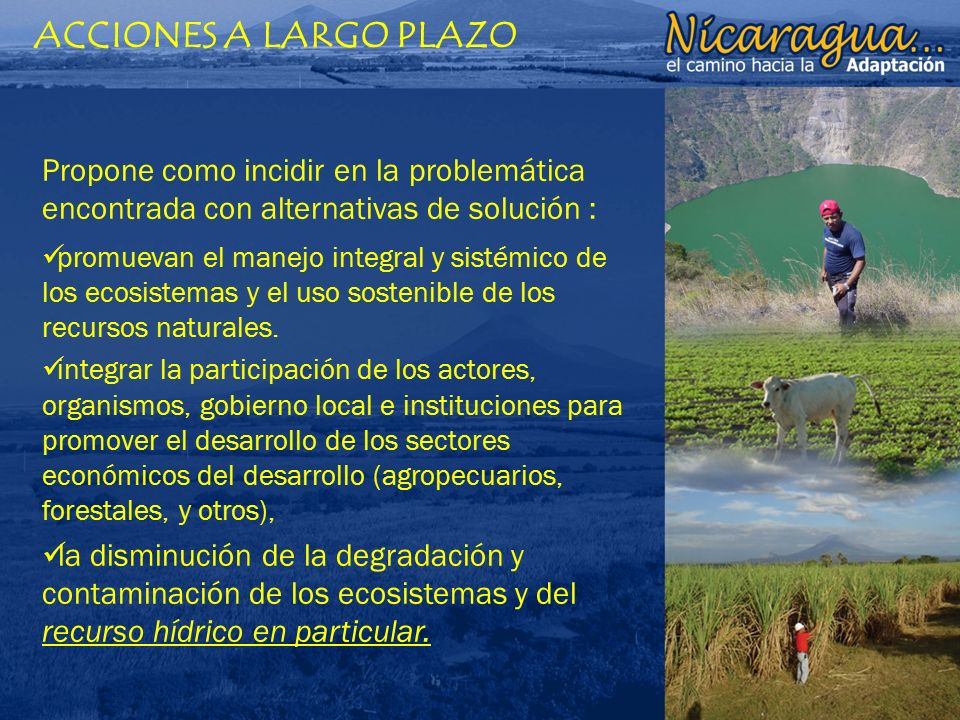 ACCIONES A LARGO PLAZO

Nicaragua...
el camino hacia la Adaptación

Propone como incidir en la problemática encontrada con alternativas de solución :

✓promuevan el manejo integral y sistémico de los ecosistemas y el uso sostenible de los recursos naturales.

✓integrar la participación de los actores, organismos, gobierno local e instituciones para promover el desarrollo de los sectores económicos del desarrollo (agropecuarios, forestales, y otros),

✓la disminución de la degradación y contaminación de los ecosistemas y del recurso hídrico en particular.